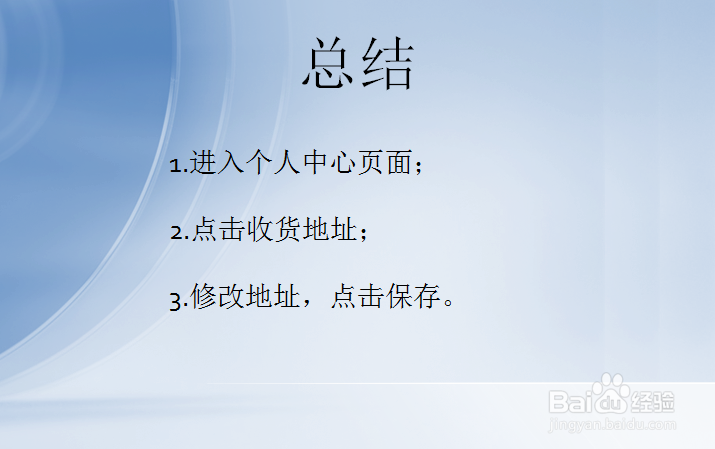 总结

1.进入个人中心页面；

2.点击收货地址；

3.修改地址，点击保存。

Baidu经验
jingyan.baidu.com